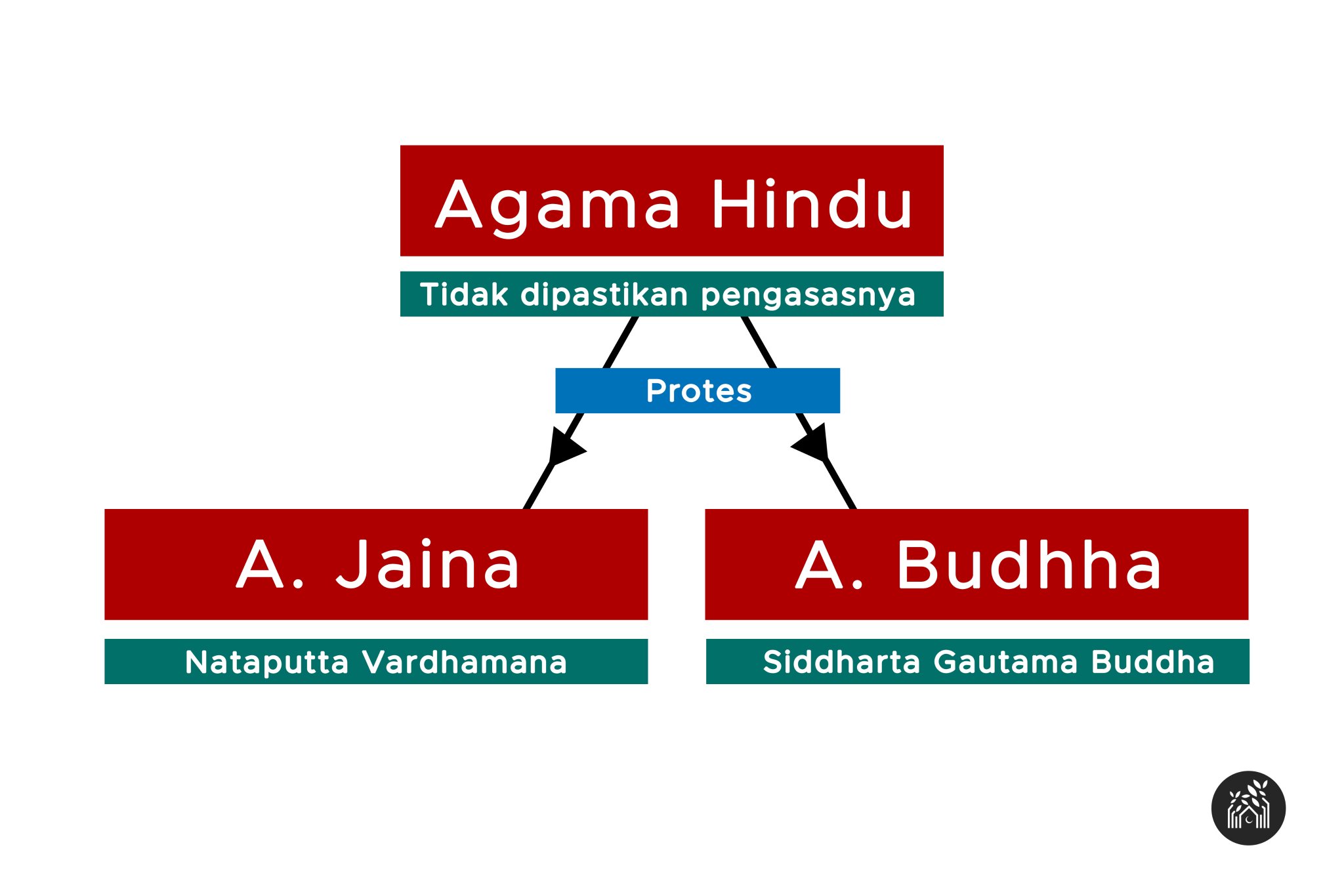 Agama Hindu

Tidak dipastikan pengasasnya

Protes

A. Jaina

Nataputta Vardhamana

A. Budhha

Siddharta Gautama Buddha